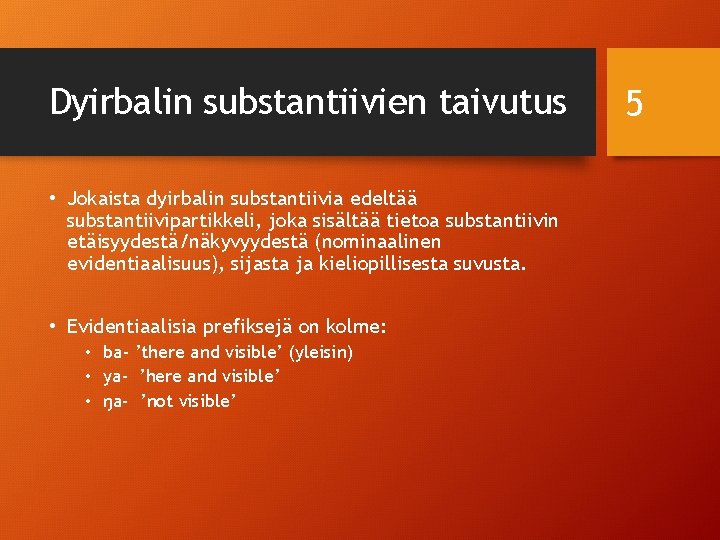 Dyirbalin substantiivien taivutus

5

• Jokaista dyirbalin substantiivia edeltää substantiivipartikkeli, joka sisältää tietoa substantiivin etäisyydestä/näkyvyydestä (nominaalinen evidentiaalisuus), sijasta ja kieliopillisesta suvusta.

• Evidentiaalisia prefiksejä on kolme:
  • ba- ’there and visible’ (yleisin)
  • ya- ’here and visible’
  • ŋa- ’not visible’